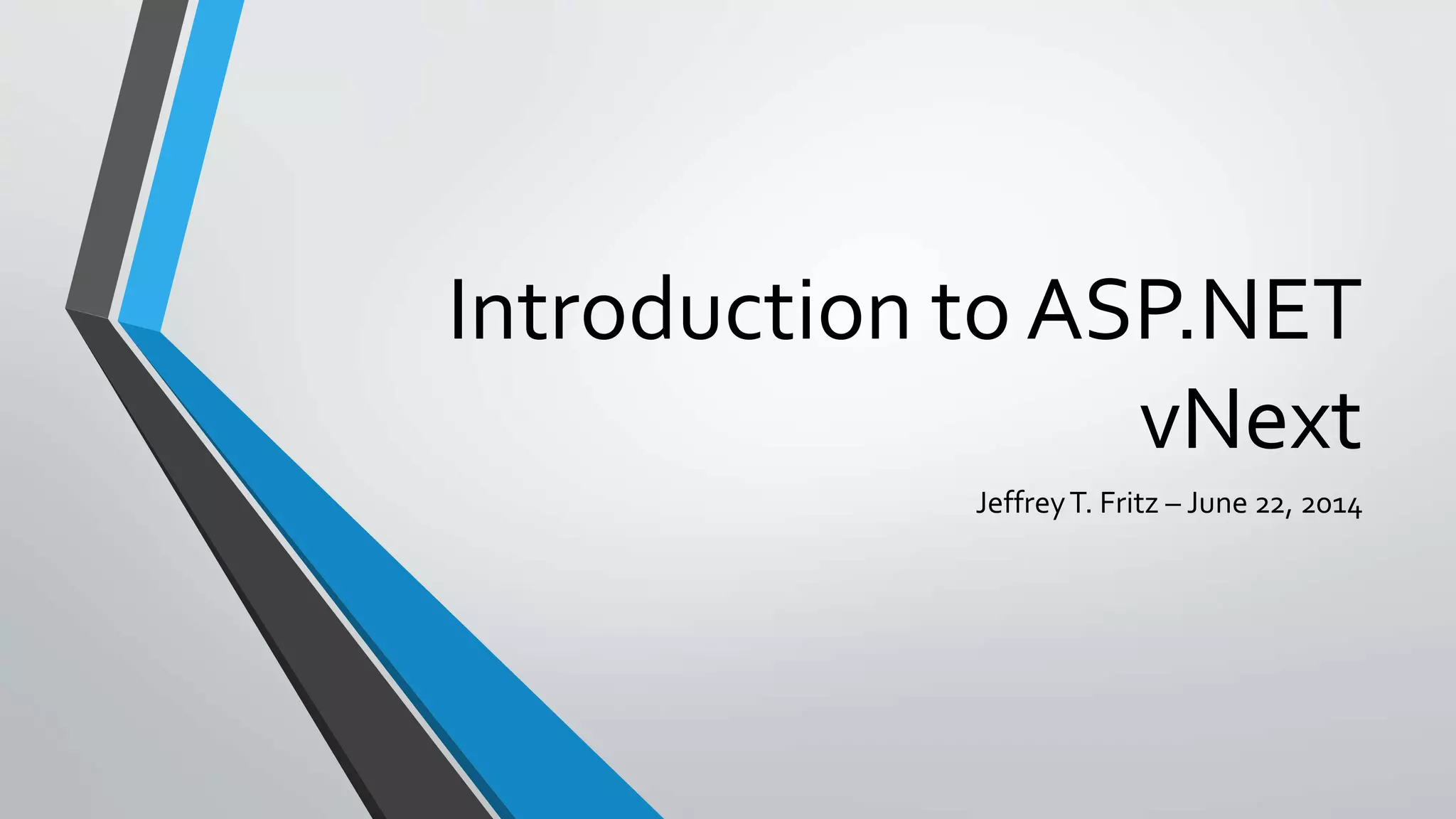 Introduction to ASP.NET vNext

Jeffrey T. Fritz – June 22, 2014